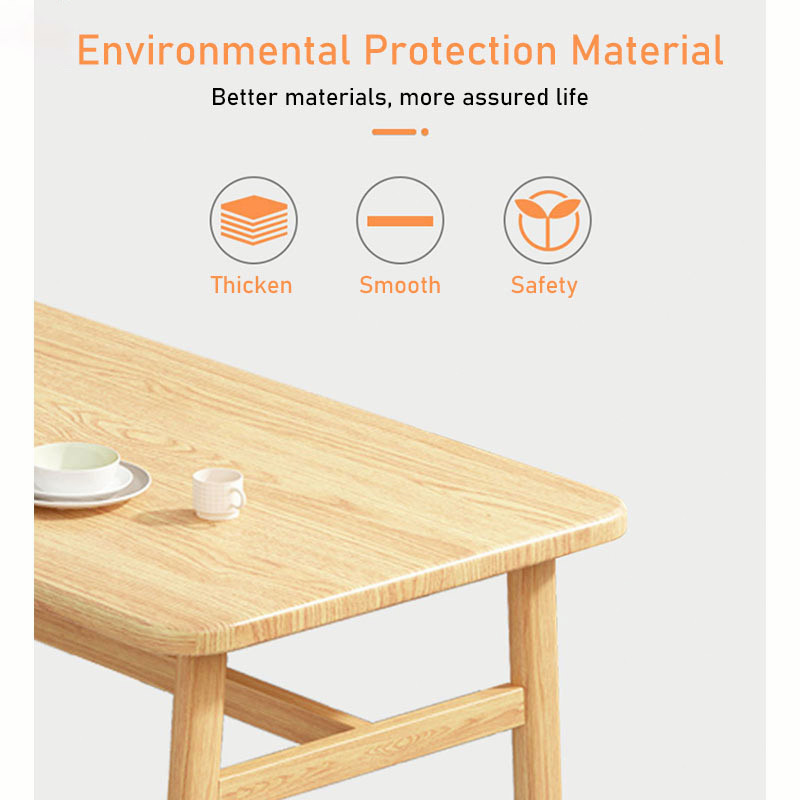 Environmental Protection Material

Better materials, more assured life

Thicken

Smooth

Safety